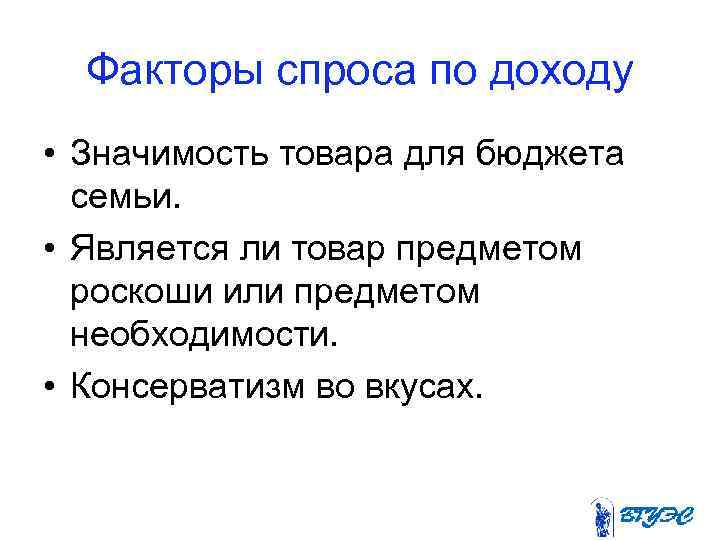 Факторы спроса по доходу

• Значимость товара для бюджета семьи.
• Является ли товар предметом роскоши или предметом необходимости.
• Консерватизм во вкусах.

ВГУЭС